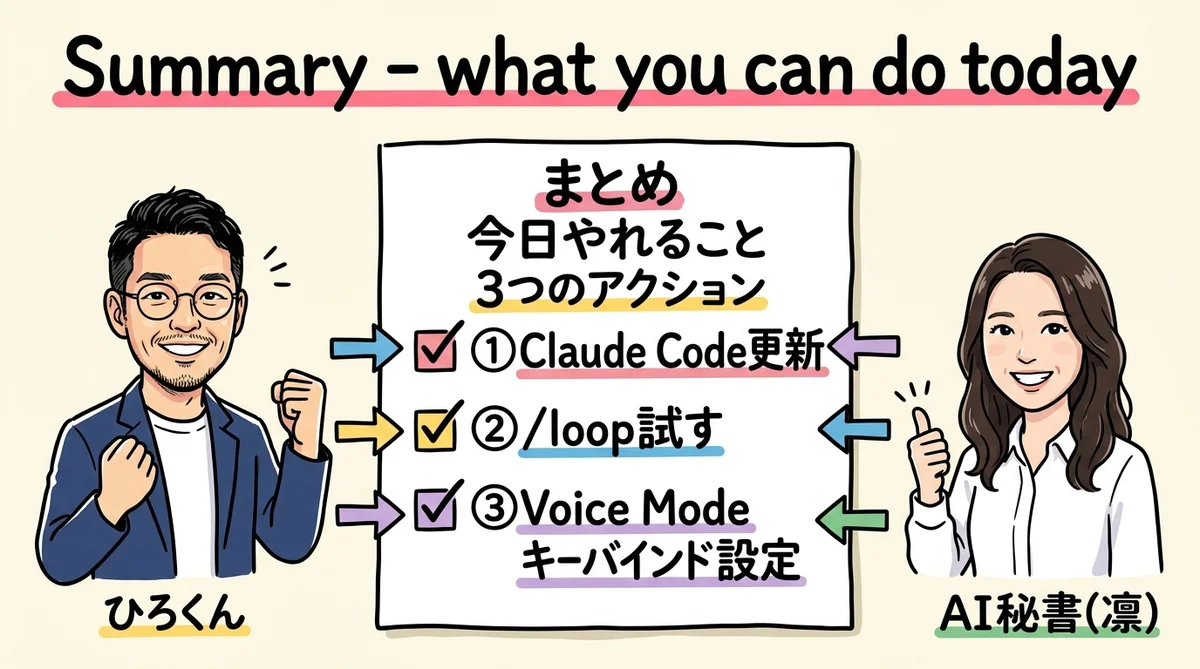 Summary - what you can do today

まとめ
今日やれること
3つのアクション

①Claude Code更新
②/loop試す
③Voice Mode キーバインド設定

ひろくん

AI秘書(凛)